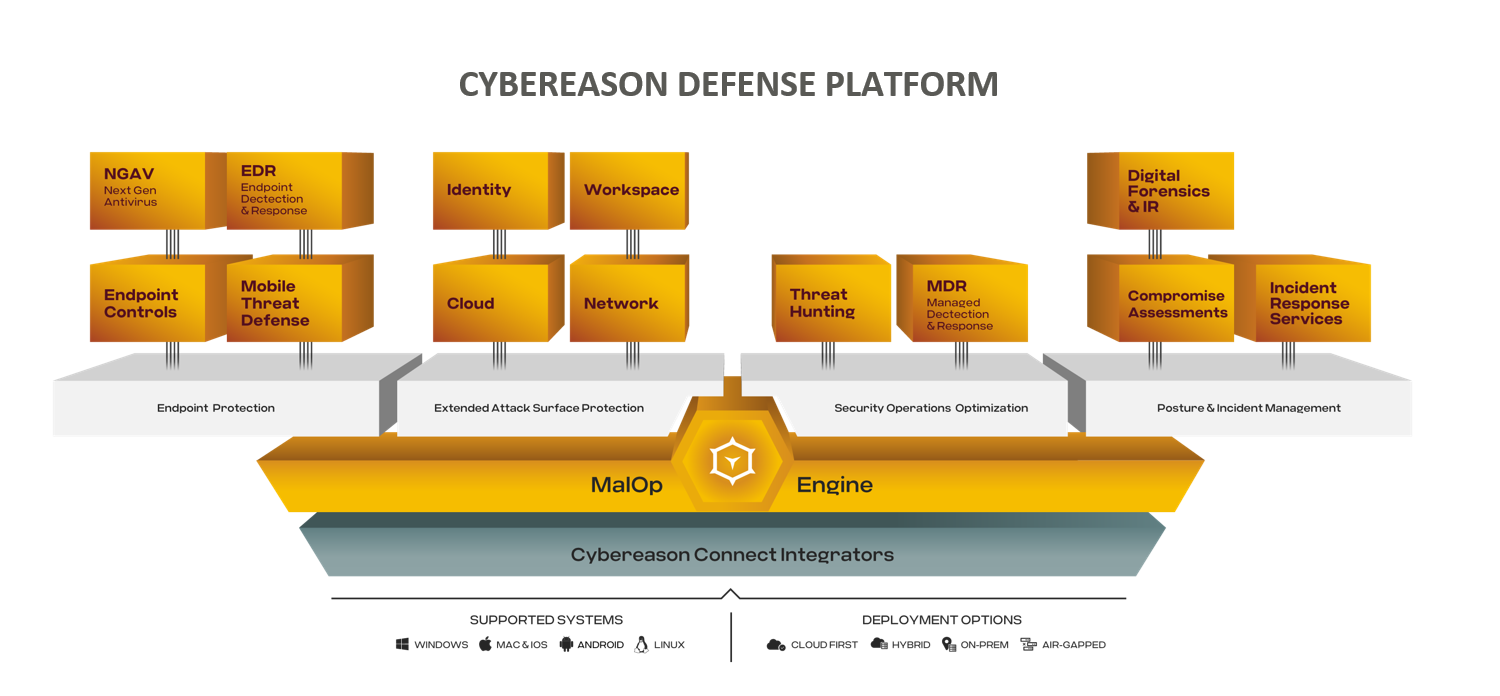 CYBEREASON DEFENSE PLATFORM

NGAV
Next Gen Antivirus

EDR
Endpoint Dectection & Response

Endpoint Controls

Mobile Threat Defense

Endpoint Protection

Identity

Workspace

Cloud

Network

Extended Attack Surface Protection

Threat Hunting

MDR
Managed Dectection & Response

Security Operations Optimization

Digital Forensics & IR

Compromise Assessments

Incident Response Services

Posture & Incident Management

MalOp Engine

Cybereason Connect Integrators

SUPPORTED SYSTEMS
WINDOWS MAC & IOS ANDROID LINUX

DEPLOYMENT OPTIONS
CLOUD FIRST HYBRID ON-PREM AIR-GAPPED